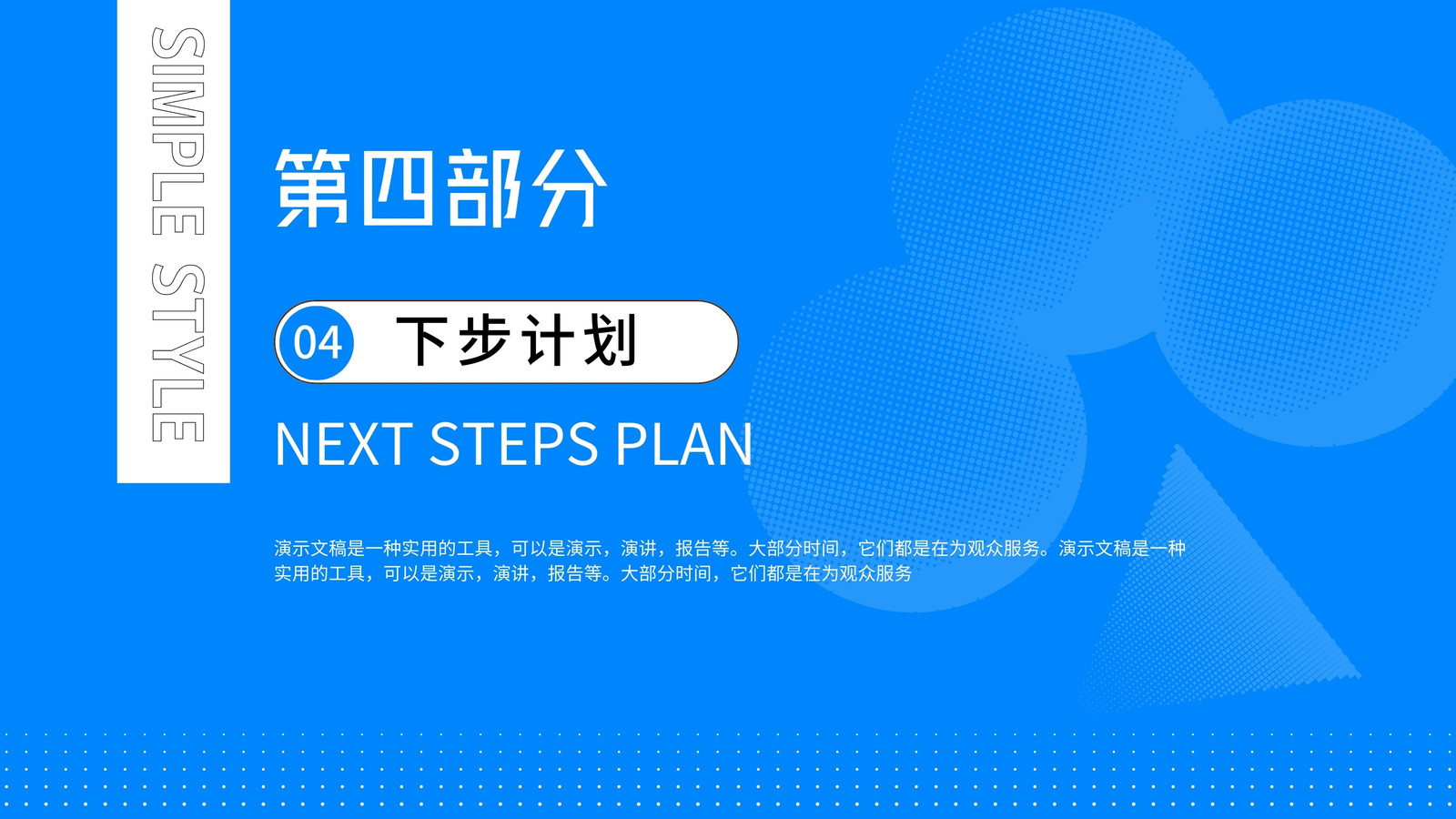 SIMPLE STYLE

第四部分

04 下步计划

NEXT STEPS PLAN

演示文稿是一种实用的工具，可以是演示，演讲，报告等。大部分时间，它们都是在为观众服务。演示文稿是一种实用的工具，可以是演示，演讲，报告等。大部分时间，它们都是在为观众服务